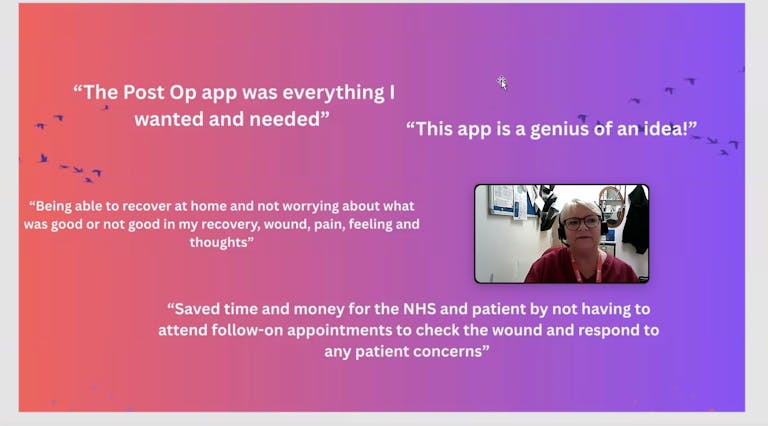 “The Post Op app was everything I wanted and needed”

“This app is a genius of an idea!”

“Being able to recover at home and not worrying about what was good or not good in my recovery, wound, pain, feeling and thoughts”

“Saved time and money for the NHS and patient by not having to attend follow-on appointments to check the wound and respond to any patient concerns”